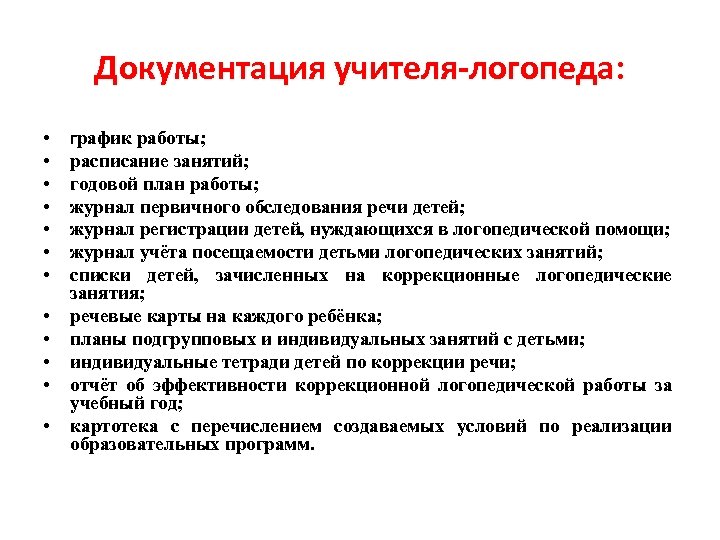 Документация учителя-логопеда:

• график работы;
• расписание занятий;
• годовой план работы;
• журнал первичного обследования речи детей;
• журнал регистрации детей, нуждающихся в логопедической помощи;
• журнал учёта посещаемости детьми логопедических занятий;
• списки детей, зачисленных на коррекционные логопедические занятия;
• речевые карты на каждого ребёнка;
• планы подгрупповых и индивидуальных занятий с детьми;
• индивидуальные тетради детей по коррекции речи;
• отчёт об эффективности коррекционной логопедической работы за учебный год;
• картотека с перечислением создаваемых условий по реализации образовательных программ.